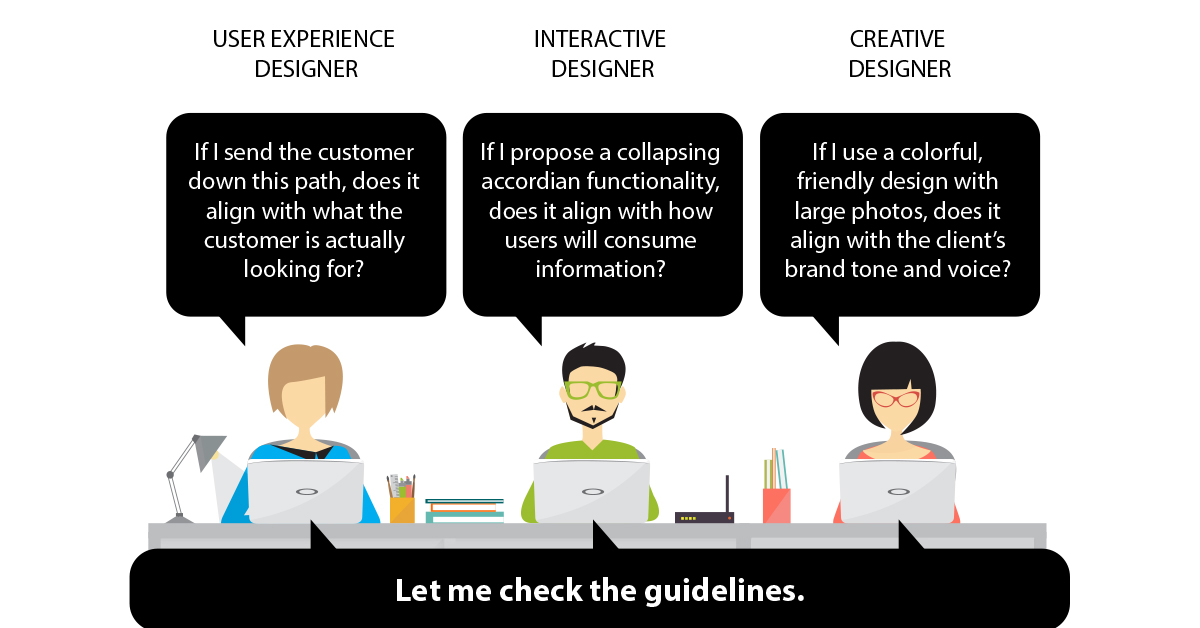 USER EXPERIENCE DESIGNER

If I send the customer down this path, does it align with what the customer is actually looking for?

INTERACTIVE DESIGNER

If I propose a collapsing accordian functionality, does it align with how users will consume information?

CREATIVE DESIGNER

If I use a colorful, friendly design with large photos, does it align with the client's brand tone and voice?

Let me check the guidelines.